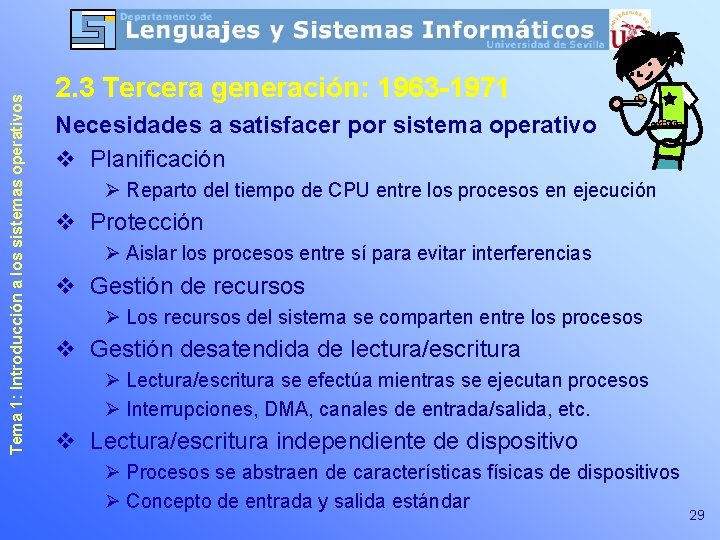 Departamento de
Lenguajes y Sistemas Informáticos
Universidad de Sevilla

Tema 1: Introducción a los sistemas operativos

2.3 Tercera generación: 1963-1971

Necesidades a satisfacer por sistema operativo

❖ Planificación
➢ Reparto del tiempo de CPU entre los procesos en ejecución

❖ Protección
➢ Aislar los procesos entre sí para evitar interferencias

❖ Gestión de recursos
➢ Los recursos del sistema se comparten entre los procesos

❖ Gestión desatendida de lectura/escritura
➢ Lectura/escritura se efectúa mientras se ejecutan procesos
➢ Interrupciones, DMA, canales de entrada/salida, etc.

❖ Lectura/escritura independiente de dispositivo
➢ Procesos se abstraen de características físicas de dispositivos
➢ Concepto de entrada y salida estándar

29